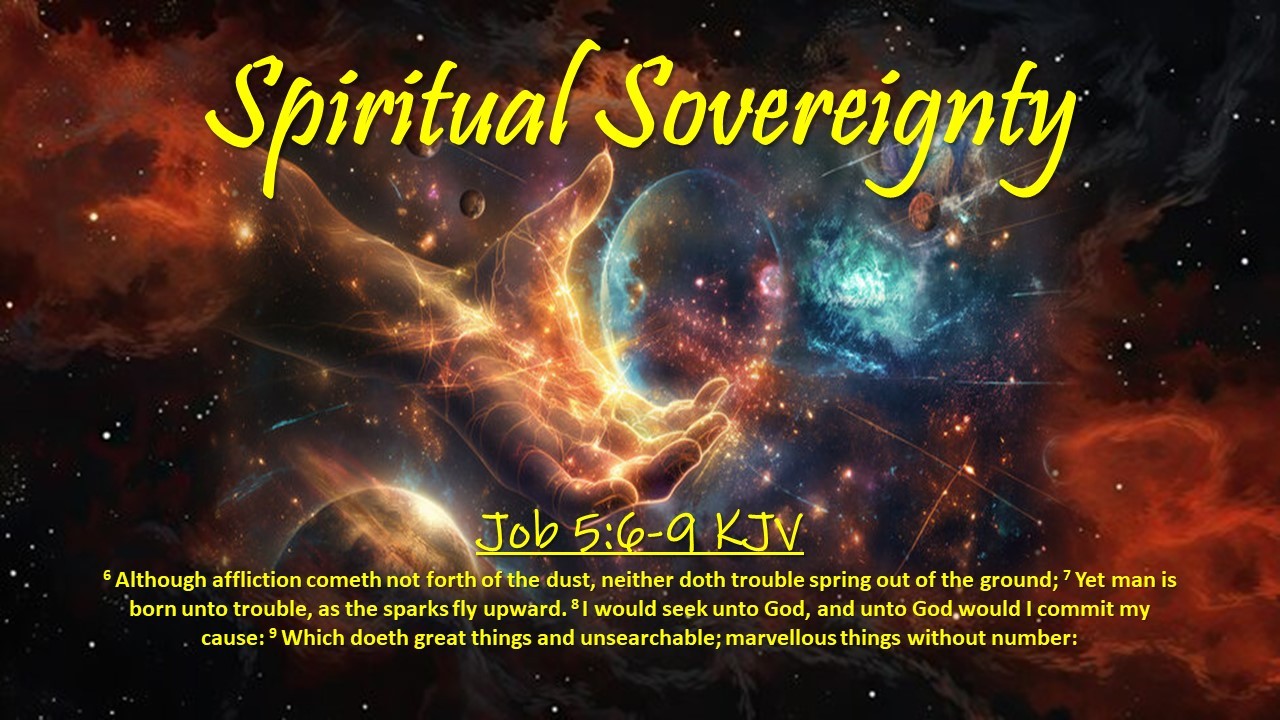 Spiritual Sovereignty

Job 5:6-9 KJV

$^6$ Although affliction cometh not forth of the dust, neither doth trouble spring out of the ground; $^7$ Yet man is born unto trouble, as the sparks fly upward. $^8$ I would seek unto God, and unto God would I commit my cause: $^9$ Which doeth great things and unsearchable; marvellous things without number: